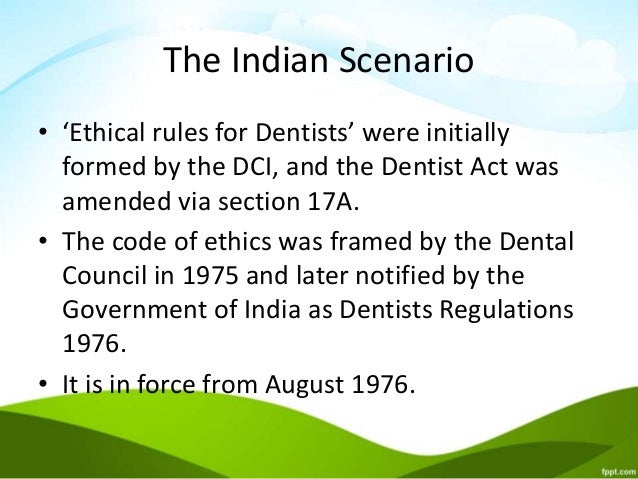 The Indian Scenario

• ‘Ethical rules for Dentists’ were initially formed by the DCI, and the Dentist Act was amended via section 17A.

• The code of ethics was framed by the Dental Council in 1975 and later notified by the Government of India as Dentists Regulations 1976.

• It is in force from August 1976.

fppt.com